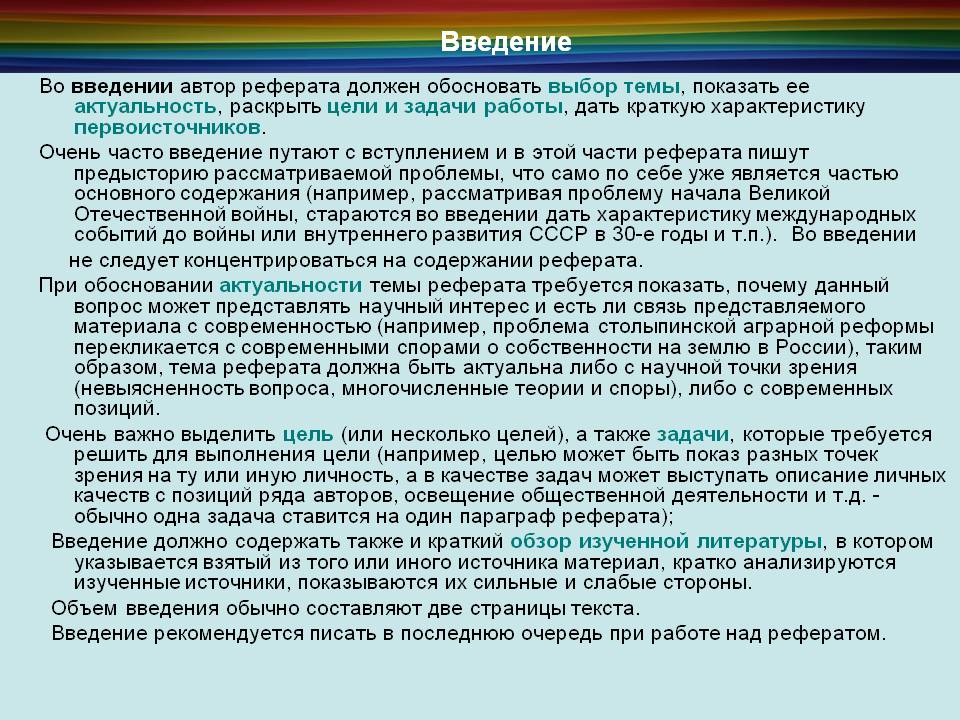 Введение

Во введении автор реферата должен обосновать выбор темы, показать ее актуальность, раскрыть цели и задачи работы, дать краткую характеристику первоисточников.

Очень часто введение путают с вступлением и в этой части реферата пишут предысторию рассматриваемой проблемы, что само по себе уже является частью основного содержания (например, рассматривая проблему начала Великой Отечественной войны, стараются во введении дать характеристику международных событий до войны или внутреннего развития СССР в 30-е годы и т.п.). Во введении не следует концентрироваться на содержании реферата.

При обосновании актуальности темы реферата требуется показать, почему данный вопрос может представлять научный интерес и есть ли связь представляемого материала с современностью (например, проблема столыпинской аграрной реформы перекликается с современными спорами о собственности на землю в России), таким образом, тема реферата должна быть актуальна либо с научной точки зрения (невыясненность вопроса, многочисленные теории и споры), либо с современных позиций.

Очень важно выделить цель (или несколько целей), а также задачи, которые требуется решить для выполнения цели (например, целью может быть показ разных точек зрения на ту или иную личность, а в качестве задач может выступать описание личных качеств с позиций ряда авторов, освещение общественной деятельности и т.д. - обычно одна задача ставится на один параграф реферата);

Введение должно содержать также и краткий обзор изученной литературы, в котором указывается взятый из того или иного источника материал, кратко анализируются изученные источники, показываются их сильные и слабые стороны.

Объем введения обычно составляют две страницы текста.

Введение рекомендуется писать в последнюю очередь при работе над рефератом.